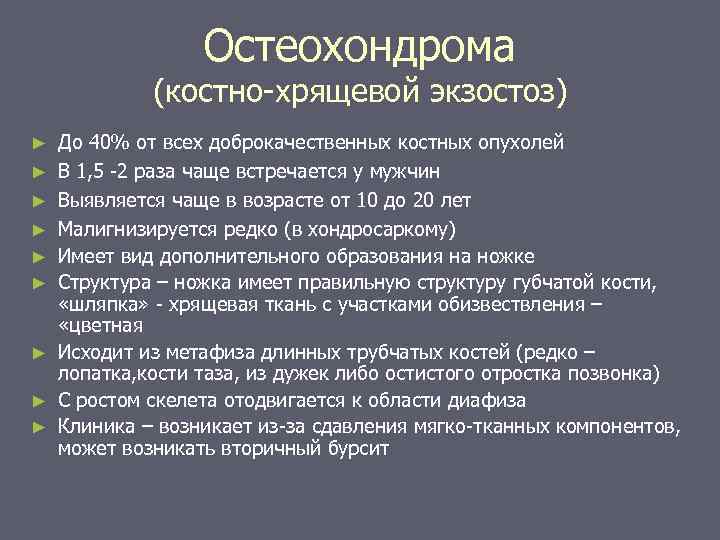 Остеохондрома
(костно-хрящевой экзостоз)

► До 40% от всех доброкачественных костных опухолей
► В 1,5 -2 раза чаще встречается у мужчин
► Выявляется чаще в возрасте от 10 до 20 лет
► Малигнизируется редко (в хондросаркому)
► Имеет вид дополнительного образования на ножке
► Структура – ножка имеет правильную структуру губчатой кости, «шляпка» - хрящевая ткань с участками обизвествления – «цветная
► Исходит из метафиза длинных трубчатых костей (редко – лопатка,кости таза, из дужек либо остистого отростка позвонка)
► С ростом скелета отодвигается к области диафиза
► Клиника – возникает из-за сдавления мягко-тканных компонентов, может возникать вторичный бурсит